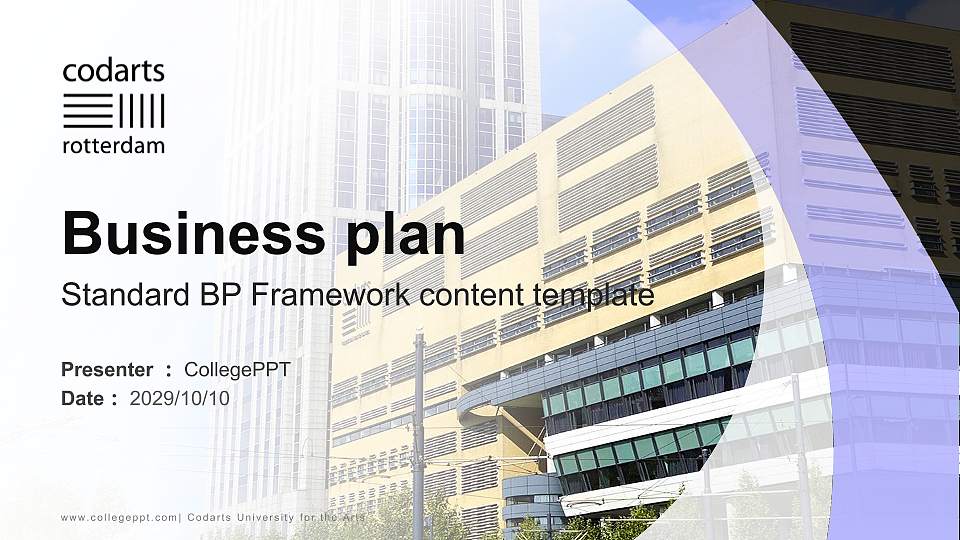 codarts
rotterdam

Business plan
Standard BP Framework content template

Presenter ： CollegePPT
Date ： 2029/10/10

www.collegeppt.com| Codarts University for the Arts